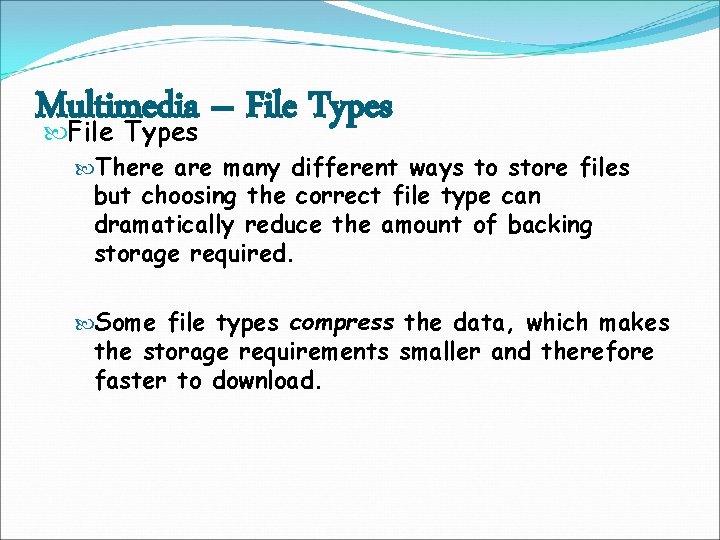 Multimedia – File Types

File Types

There are many different ways to store files but choosing the correct file type can dramatically reduce the amount of backing storage required.

Some file types compress the data, which makes the storage requirements smaller and therefore faster to download.